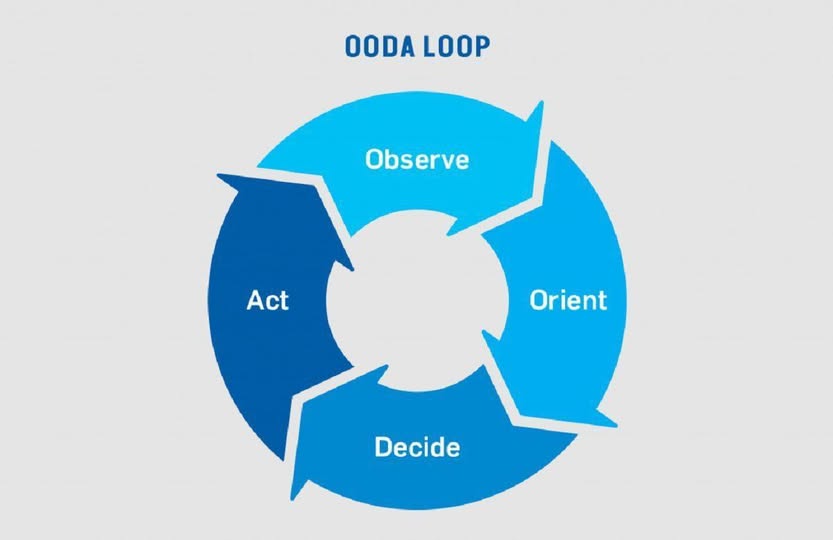 OODA LOOP

Observe

Orient

Decide

Act